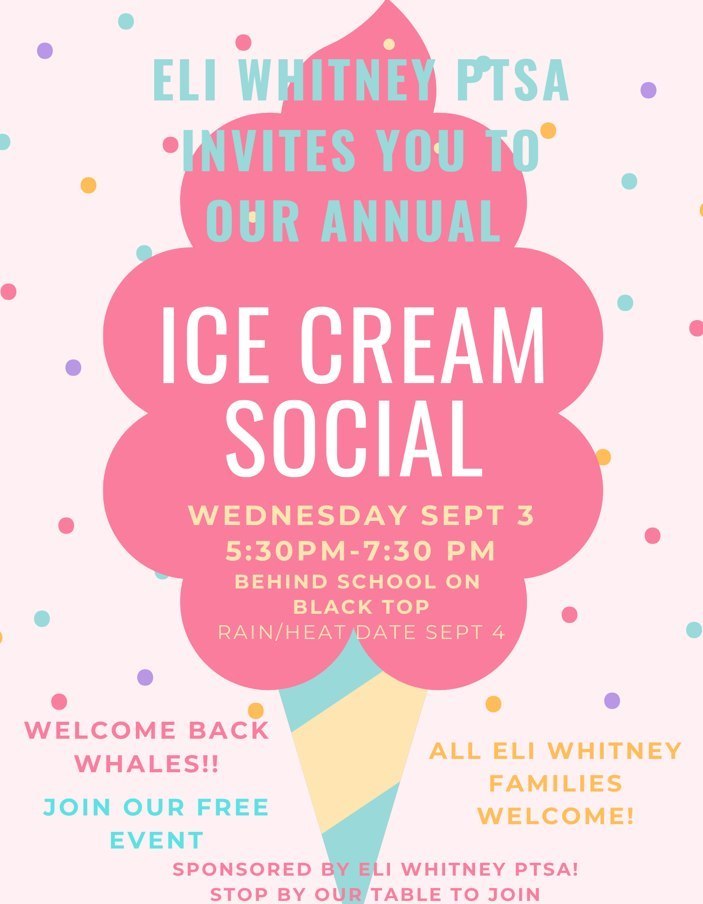 ELI WHITNEY PTSA INVITES YOU TO OUR ANNUAL

ICE CREAM SOCIAL

WEDNESDAY SEPT 3
5:30PM-7:30 PM
BEHIND SCHOOL ON BLACK TOP
RAIN/HEAT DATE SEPT 4

WELCOME BACK WHALES!!

JOIN OUR FREE EVENT

ALL ELI WHITNEY FAMILIES WELCOME!

SPONSORED BY ELI WHITNEY PTSA!
STOP BY OUR TABLE TO JOIN